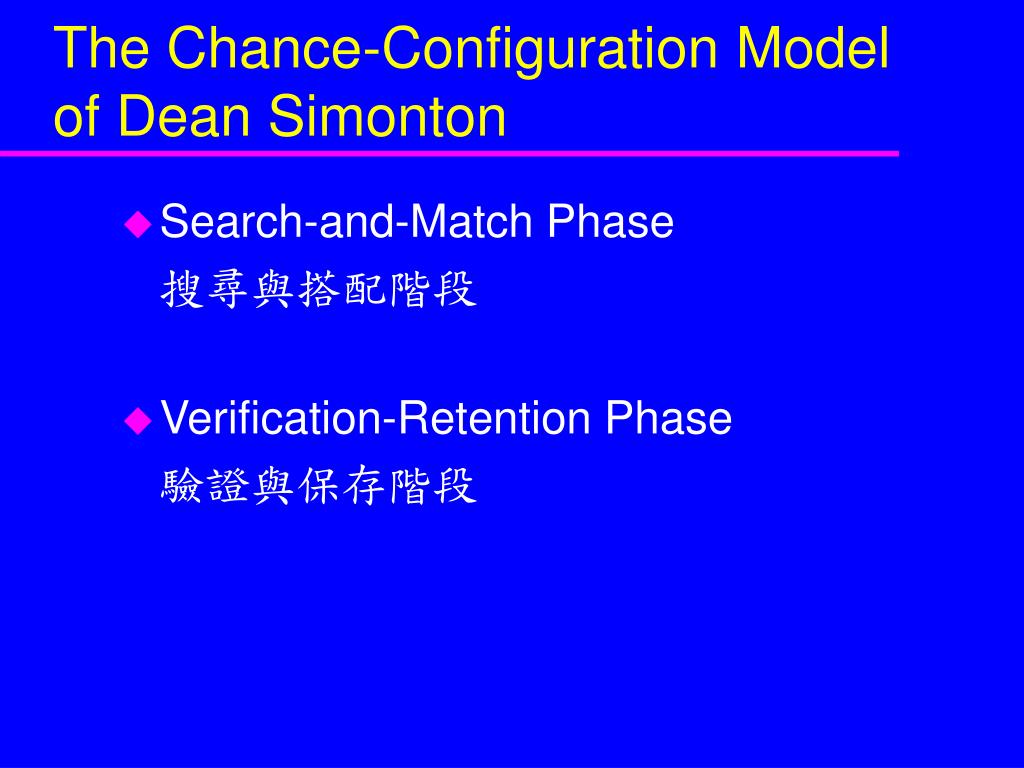 The Chance-Configuration Model of Dean Simonton

Search-and-Match Phase
搜尋與搭配階段

Verification-Retention Phase
驗證與保存階段